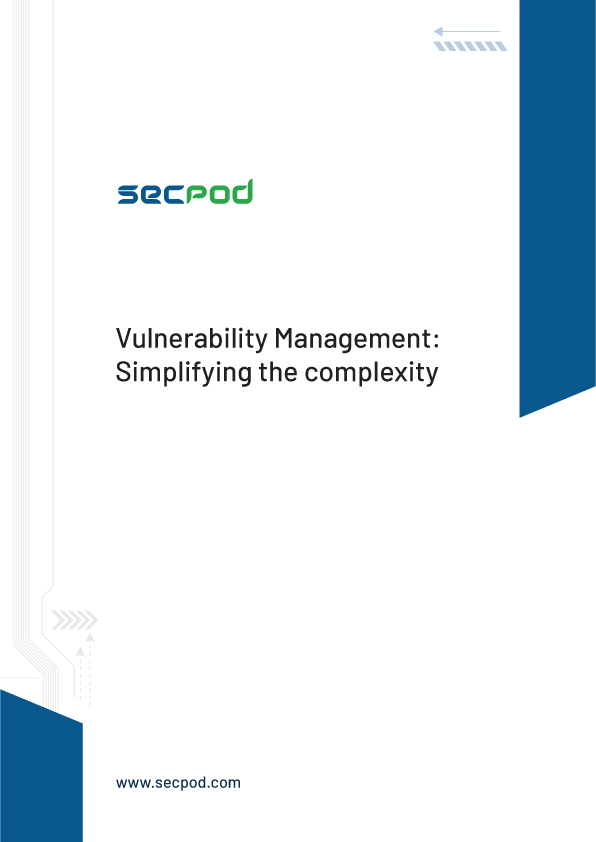 secpod

Vulnerability Management: Simplifying the complexity

www.secpod.com